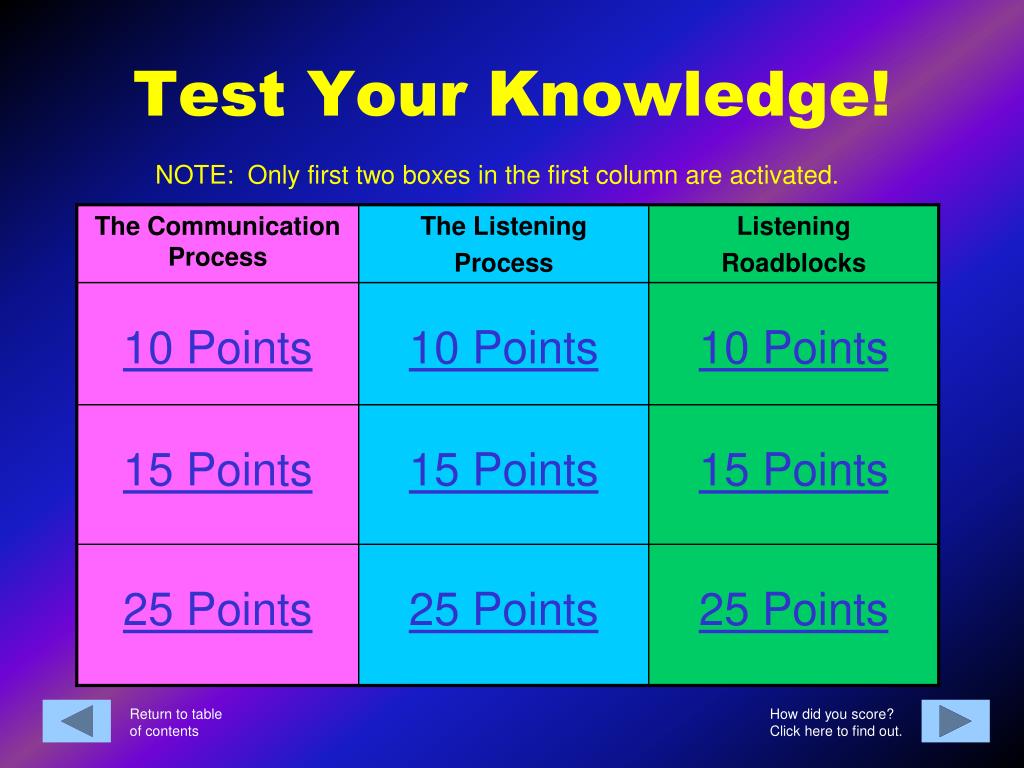 Test Your Knowledge!

NOTE: Only first two boxes in the first column are activated.

| The Communication Process | The Listening Process | Listening Roadblocks |
|---|---|---|
| 10 Points | 10 Points | 10 Points |
| 15 Points | 15 Points | 15 Points |
| 25 Points | 25 Points | 25 Points |

Return to table of contents

How did you score? Click here to find out.